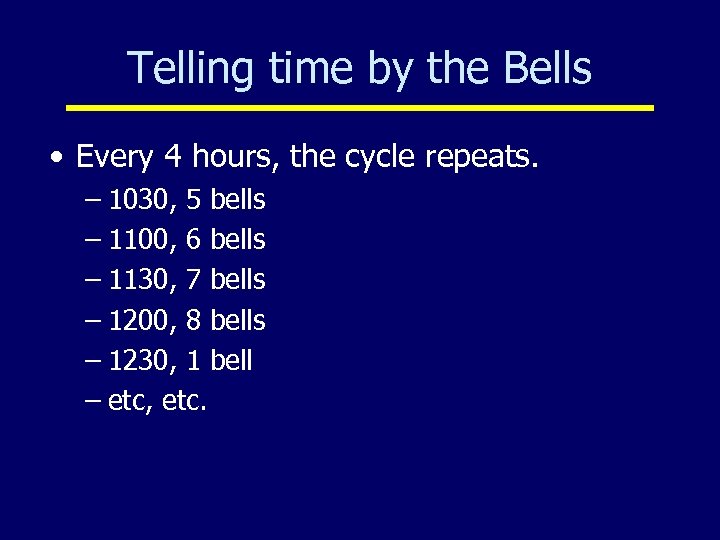 Telling time by the Bells

• Every 4 hours, the cycle repeats.
– 1030, 5 bells
– 1100, 6 bells
– 1130, 7 bells
– 1200, 8 bells
– 1230, 1 bell
– etc, etc.